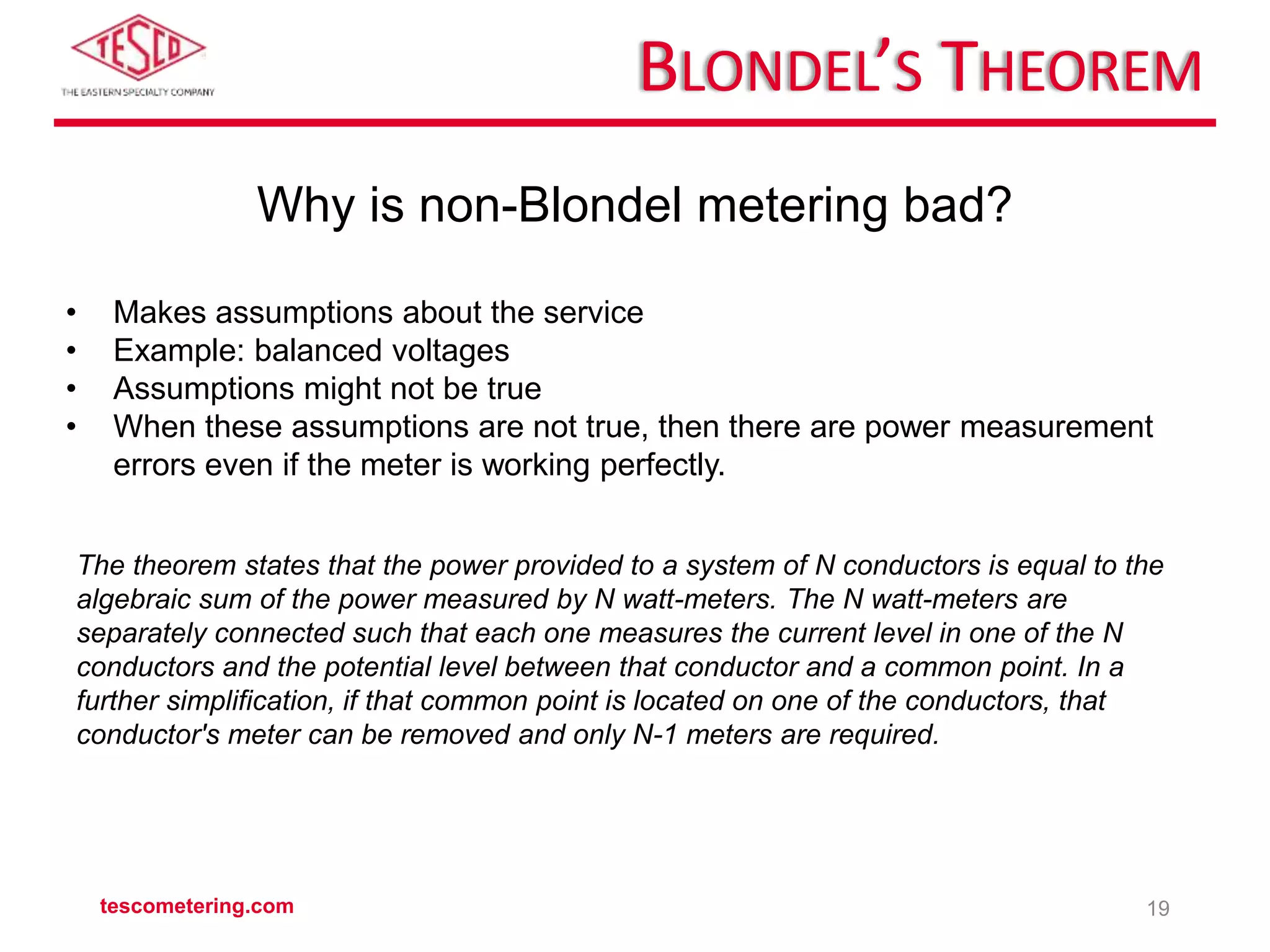 TESCO
THE EASTERN SPECIALTY COMPANY

BLONDEL'S THEOREM

Why is non-Blondel metering bad?

• Makes assumptions about the service
• Example: balanced voltages
• Assumptions might not be true
• When these assumptions are not true, then there are power measurement errors even if the meter is working perfectly.

The theorem states that the power provided to a system of N conductors is equal to the algebraic sum of the power measured by N watt-meters. The N watt-meters are separately connected such that each one measures the current level in one of the N conductors and the potential level between that conductor and a common point. In a further simplification, if that common point is located on one of the conductors, that conductor's meter can be removed and only N-1 meters are required.

tescometering.com

19